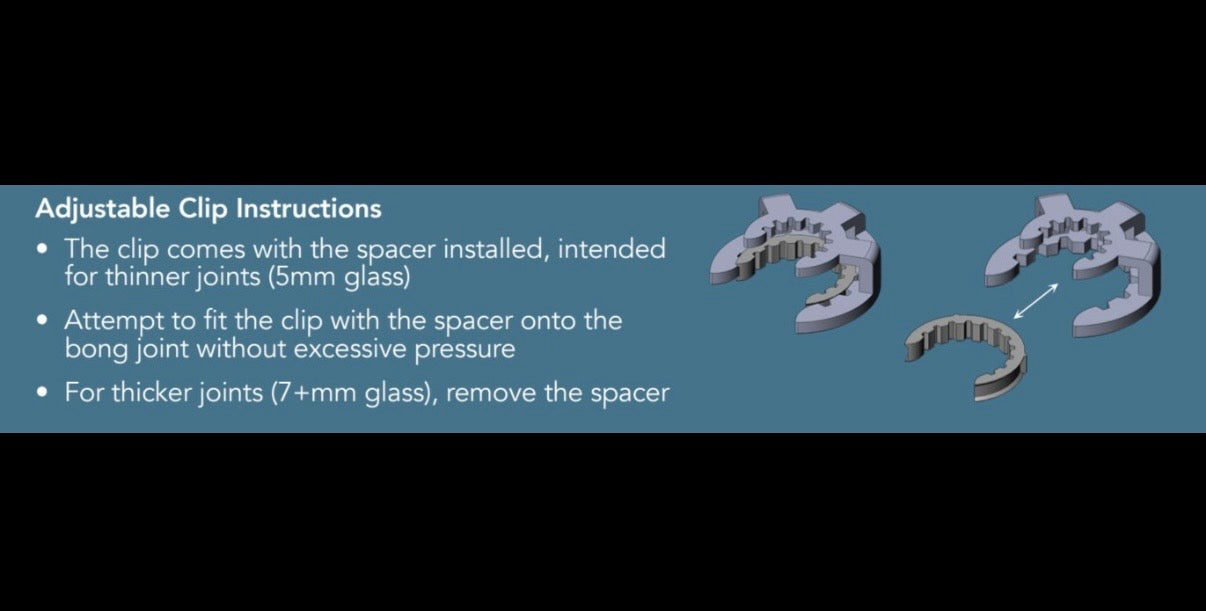 Adjustable Clip Instructions

• The clip comes with the spacer installed, intended for thinner joints (5mm glass)
• Attempt to fit the clip with the spacer onto the bong joint without excessive pressure
• For thicker joints (7+mm glass), remove the spacer